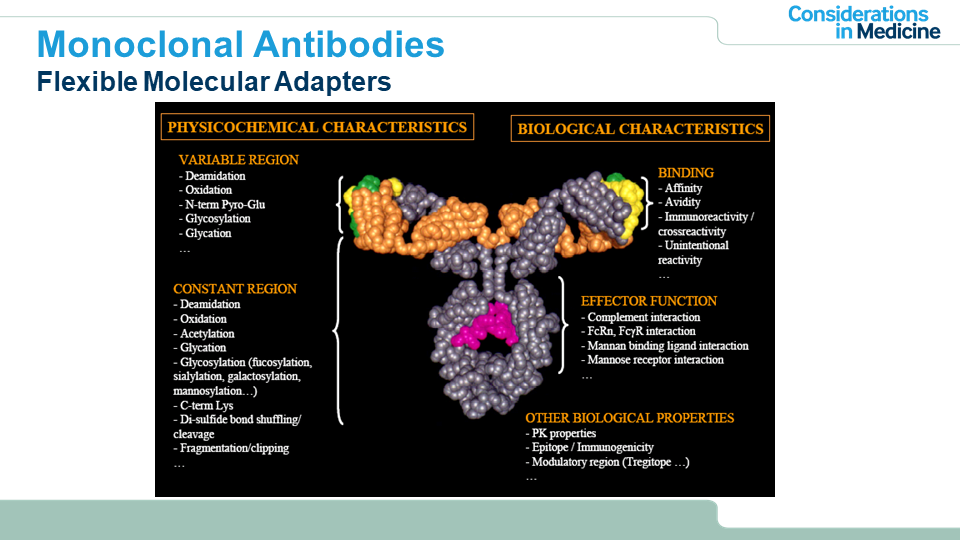 Considerations in Medicine

Monoclonal Antibodies
Flexible Molecular Adapters

PHYSICOCHEMICAL CHARACTERISTICS

VARIABLE REGION
- Deamidation
- Oxidation
- N-term Pyro-Glu
- Glycosylation
- Glycation
…

CONSTANT REGION
- Deamidation
- Oxidation
- Acetylation
- Glycation
- Glycosylation (fucosylation, sialylation, galactosylation, mannosylation…)
- C-term Lys
- Di-sulfide bond shuffling/ cleavage
- Fragmentation/clipping
…

BIOLOGICAL CHARACTERISTICS

BINDING
- Affinity
- Avidity
- Immunoreactivity / crossreactivity
- Unintentional reactivity
…

EFFECTOR FUNCTION
- Complement interaction
- FcRn, FcγR interaction
- Mannan binding ligand interaction
- Mannose receptor interaction
…

OTHER BIOLOGICAL PROPERTIES
- PK properties
- Epitope / Immunogenicity
- Modulatory region (Tregitope …)
…